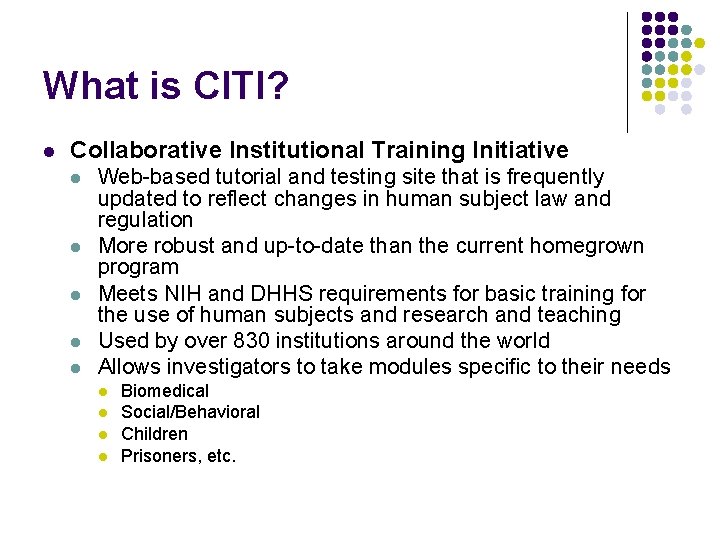 What is CITI?

- Collaborative Institutional Training Initiative
  - Web-based tutorial and testing site that is frequently updated to reflect changes in human subject law and regulation
  - More robust and up-to-date than the current homegrown program
  - Meets NIH and DHHS requirements for basic training for the use of human subjects and research and teaching
  - Used by over 830 institutions around the world
  - Allows investigators to take modules specific to their needs
    - Biomedical
    - Social/Behavioral
    - Children
    - Prisoners, etc.